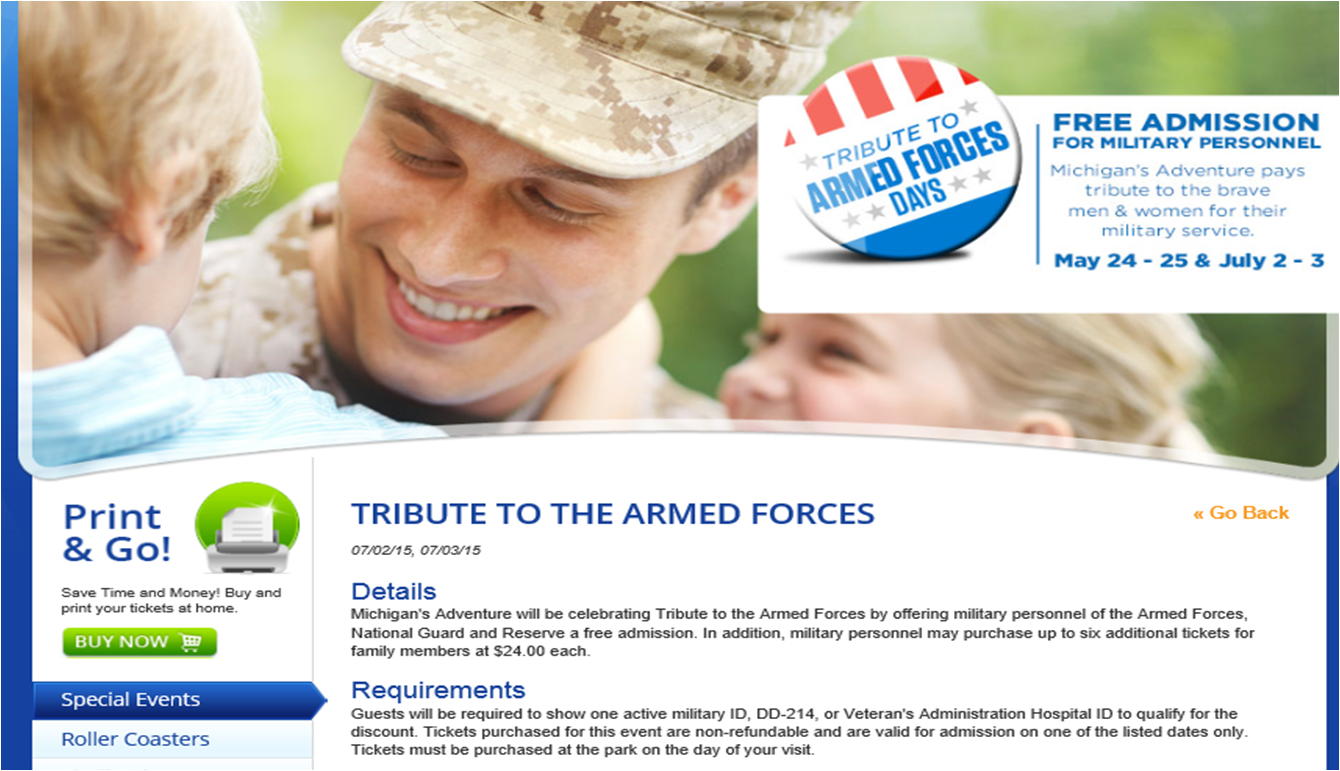 TRIBUTE TO ARMED FORCES DAYS

FREE ADMISSION FOR MILITARY PERSONNEL

Michigan's Adventure pays tribute to the brave men & women for their military service.

May 24 - 25 & July 2 - 3

Print & Go!

Save Time and Money! Buy and print your tickets at home.

BUY NOW

Special Events

Roller Coasters

TRIBUTE TO THE ARMED FORCES

« Go Back

07/02/15, 07/03/15

Details

Michigan's Adventure will be celebrating Tribute to the Armed Forces by offering military personnel of the Armed Forces, National Guard and Reserve a free admission. In addition, military personnel may purchase up to six additional tickets for family members at $24.00 each.

Requirements

Guests will be required to show one active military ID, DD-214, or Veteran's Administration Hospital ID to qualify for the discount. Tickets purchased for this event are non-refundable and are valid for admission on one of the listed dates only. Tickets must be purchased at the park on the day of your visit.